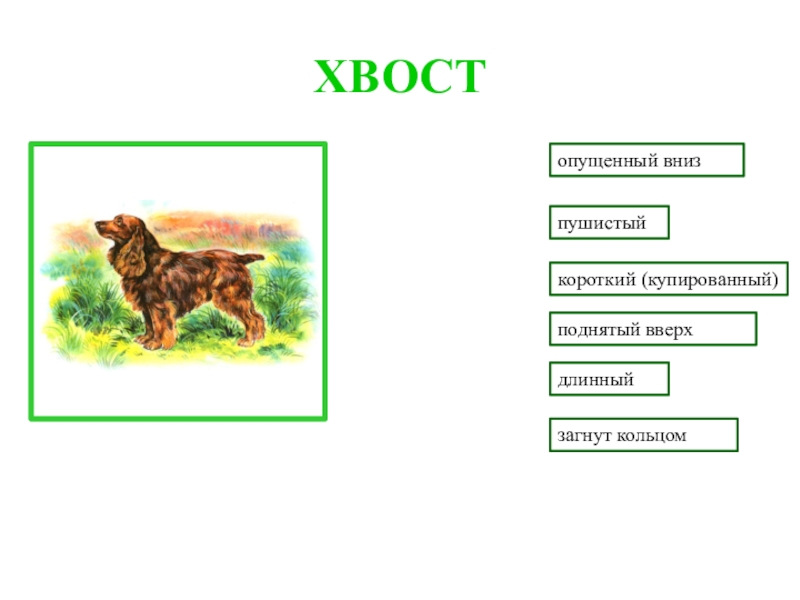 ХВОСТ

опущенный вниз

пушистый

короткий (купированный)

поднятый вверх

длинный

загнут кольцом